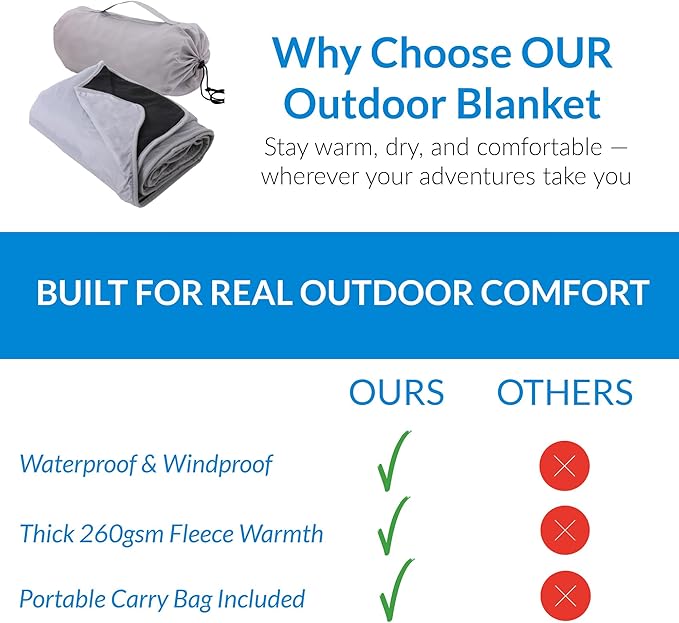 Why Choose OUR Outdoor Blanket

Stay warm, dry, and comfortable — wherever your adventures take you

BUILT FOR REAL OUTDOOR COMFORT

| | OURS | OTHERS |
|---|---|---|
| Waterproof & Windproof | ✓ | ✗ |
| Thick 260gsm Fleece Warmth | ✓ | ✗ |
| Portable Carry Bag Included | ✓ | ✗ |